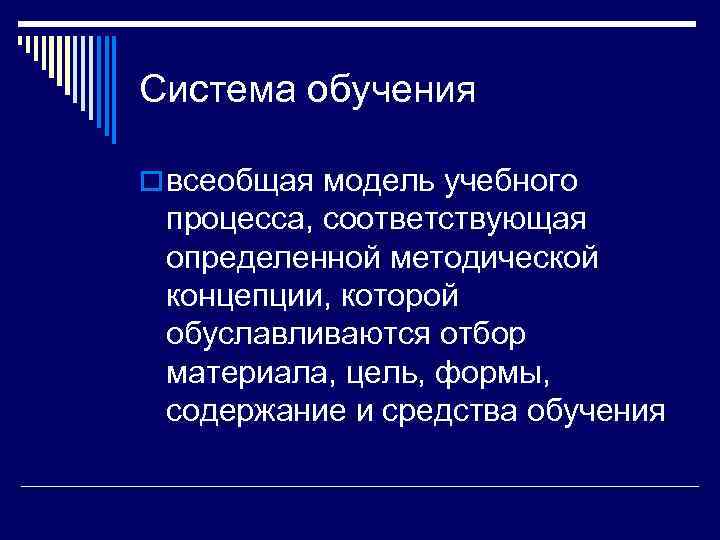 Система обучения

всеобщая модель учебного процесса, соответствующая определенной методической концепции, которой обуславливаются отбор материала, цель, формы, содержание и средства обучения